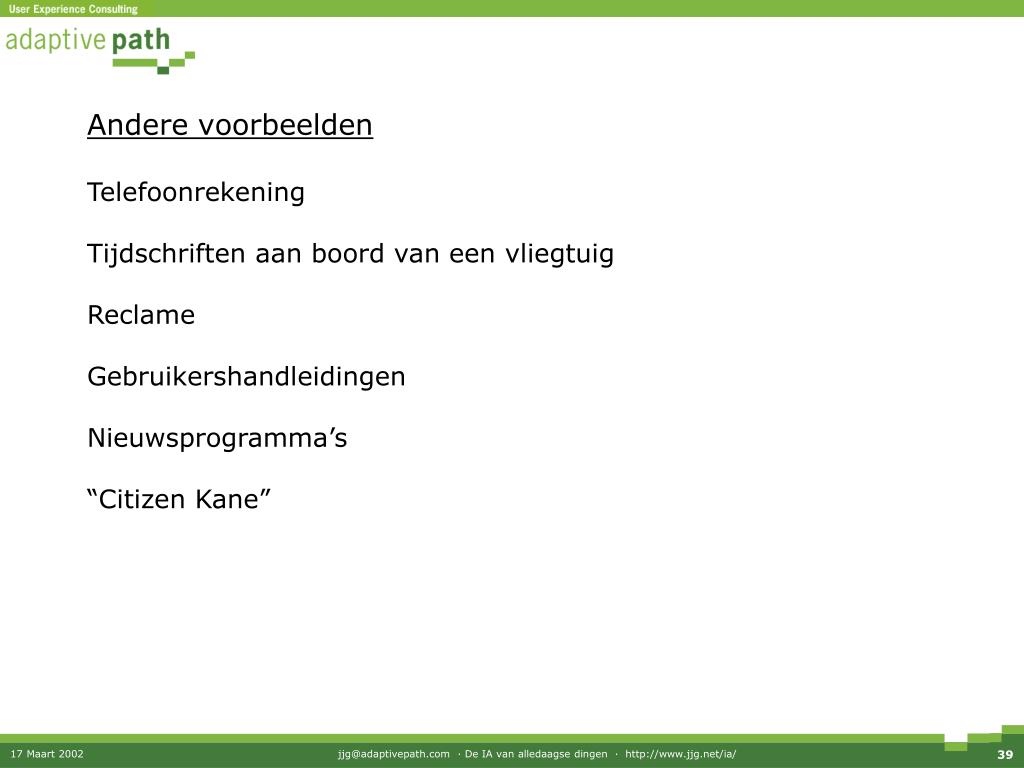 User Experience Consulting

adaptive path

Andere voorbeelden

Telefoonrekening

Tijdschriften aan boord van een vliegtuig

Reclame

Gebruikershandleidingen

Nieuwsprogramma’s

“Citizen Kane”

17 Maart 2002

jjg@adaptivepath.com · De IA van alledaagse dingen · http://www.jjg.net/ia/

39